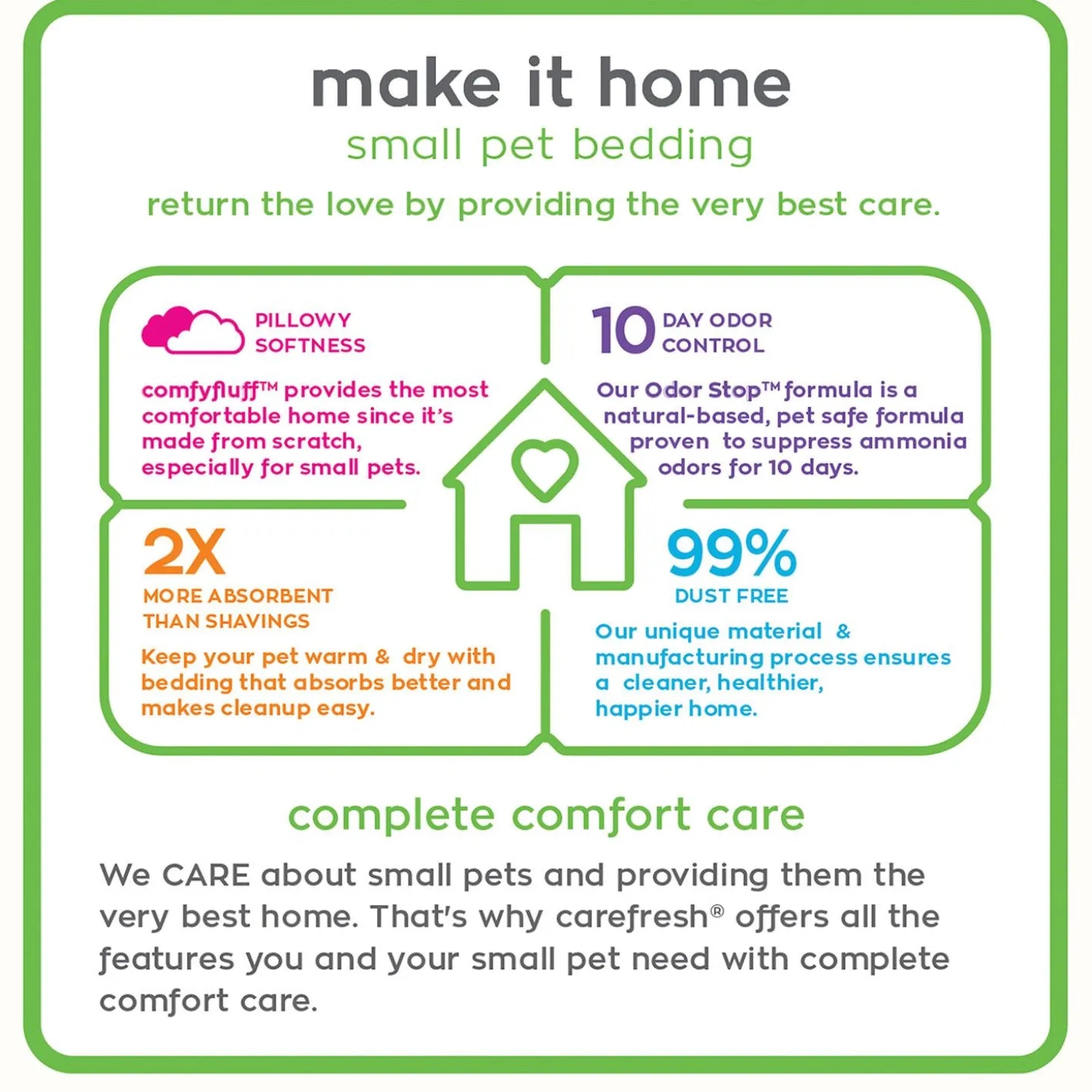 make it home
small pet bedding

return the love by providing the very best care.

PILLOWY SOFTNESS

comfyfluff™ provides the most comfortable home since it's made from scratch, especially for small pets.

10 DAY ODOR CONTROL

Our Odor Stop™ formula is a natural-based, pet safe formula proven to suppress ammonia odors for 10 days.

2X
MORE ABSORBENT THAN SHAVINGS

Keep your pet warm & dry with bedding that absorbs better and makes cleanup easy.

99%
DUST FREE

Our unique material & manufacturing process ensures a cleaner, healthier, happier home.

complete comfort care

We CARE about small pets and providing them the very best home. That's why carefresh® offers all the features you and your small pet need with complete comfort care.